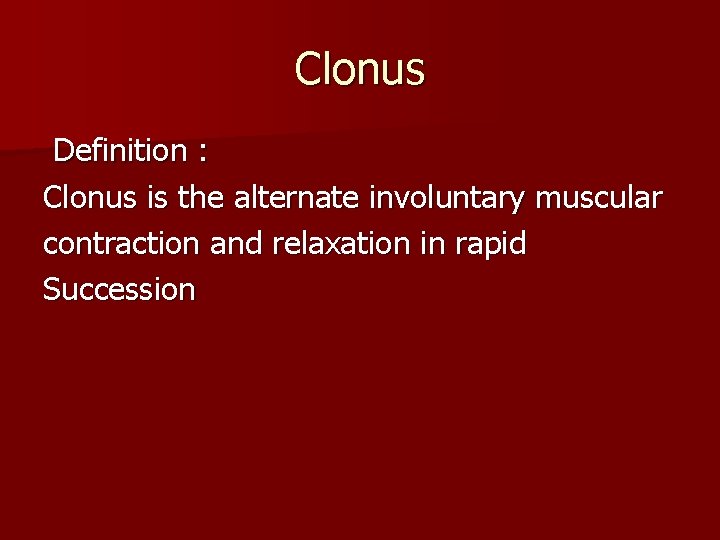 Clonus

Definition :

Clonus is the alternate involuntary muscular contraction and relaxation in rapid Succession